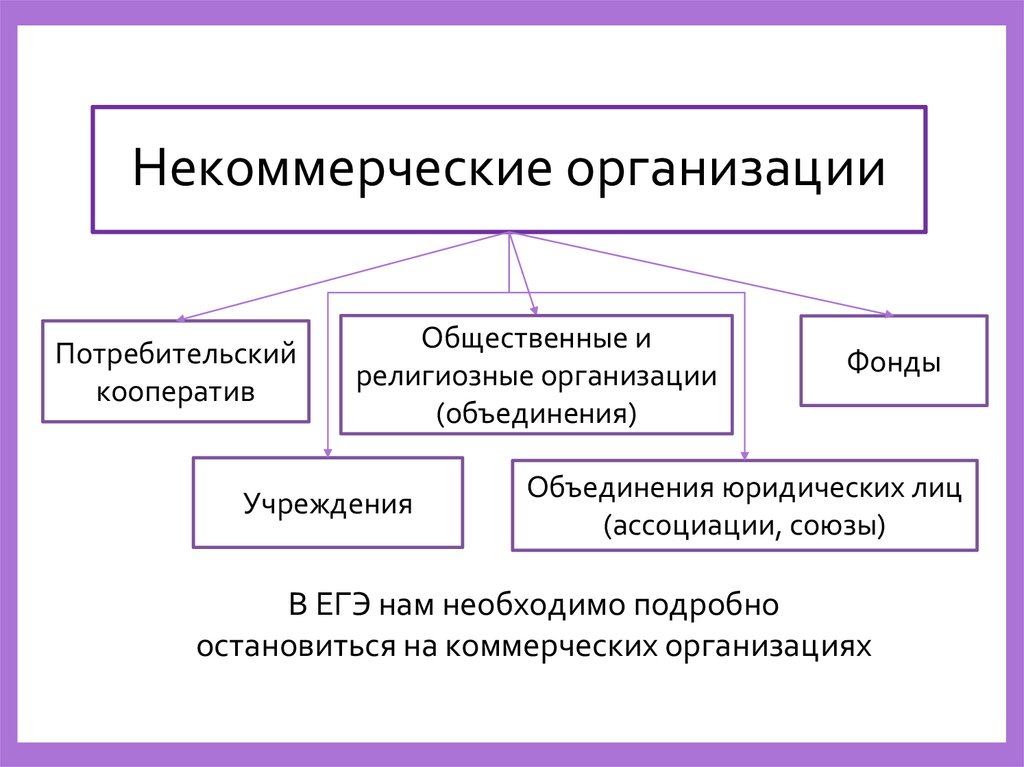 Некоммерческие организации

Потребительский кооператив

Общественные и религиозные организации (объединения)

Фонды

Учреждения

Объединения юридических лиц (ассоциации, союзы)

В ЕГЭ нам необходимо подробно остановиться на коммерческих организациях